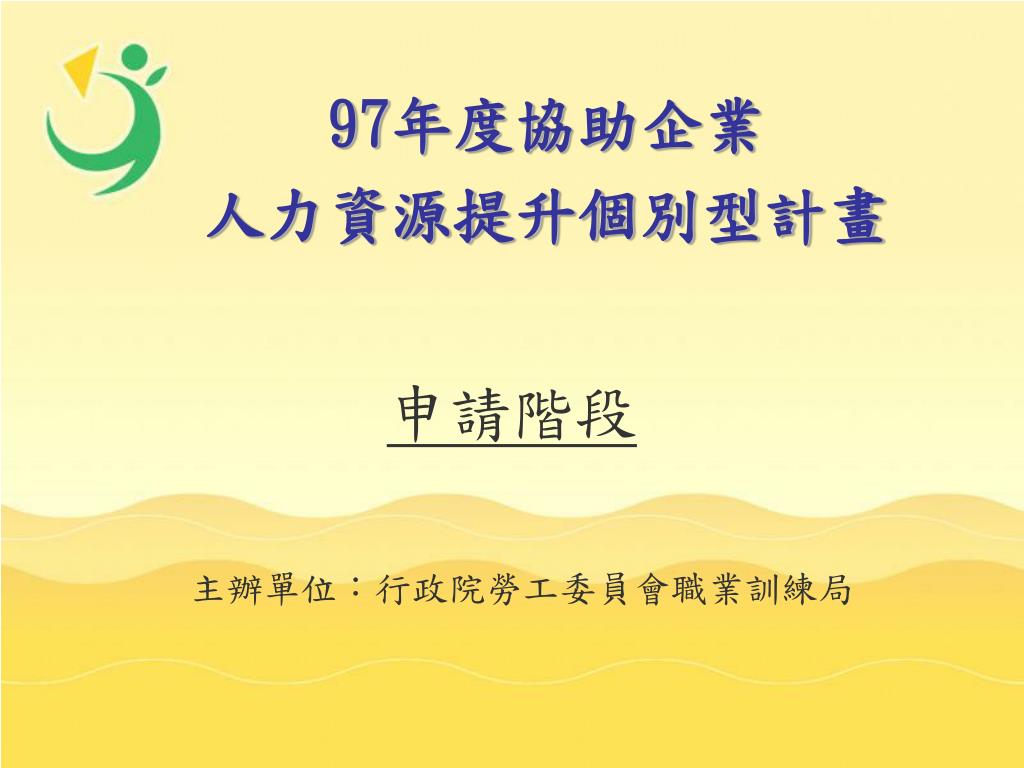 97年度協助企業
人力資源提升個別型計畫

申請階段

主辦單位：行政院勞工委員會職業訓練局